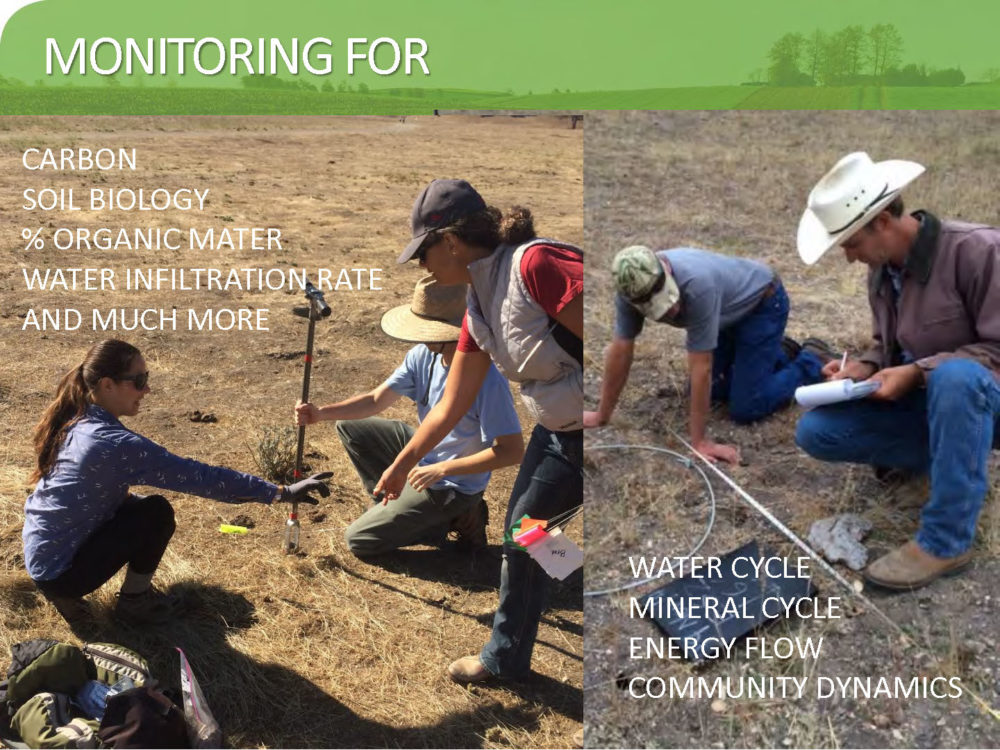 MONITORING FOR

CARBON
SOIL BIOLOGY
% ORGANIC MATER
WATER INFILTRATION RATE
AND MUCH MORE

WATER CYCLE
MINERAL CYCLE
ENERGY FLOW
COMMUNITY DYNAMICS